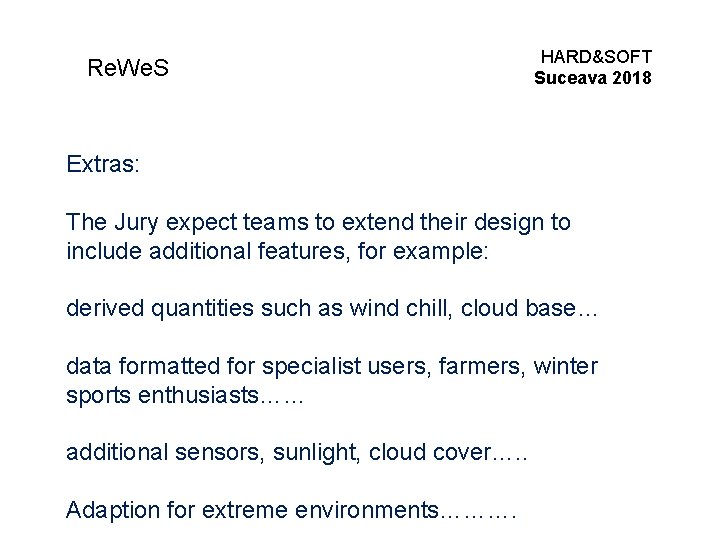 ReWeS

HARD&SOFT
Suceava 2018

Extras:

The Jury expect teams to extend their design to include additional features, for example:

derived quantities such as wind chill, cloud base…

data formatted for specialist users, farmers, winter sports enthusiasts……

additional sensors, sunlight, cloud cover.….

Adaption for extreme environments……….